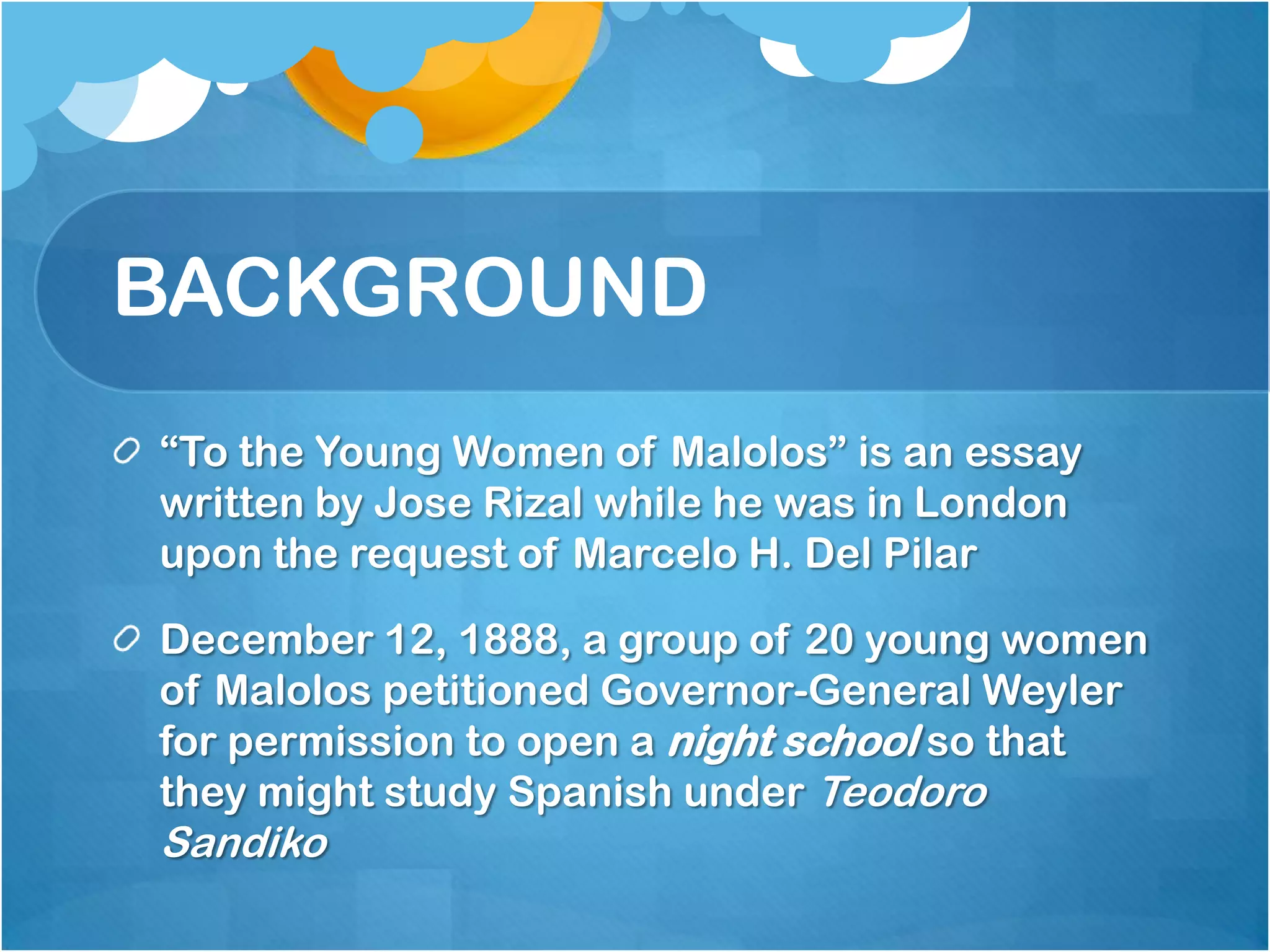 BACKGROUND

“To the Young Women of Malolos” is an essay written by Jose Rizal while he was in London upon the request of Marcelo H. Del Pilar

December 12, 1888, a group of 20 young women of Malolos petitioned Governor-General Weyler for permission to open a night school so that they might study Spanish under Teodoro Sandiko